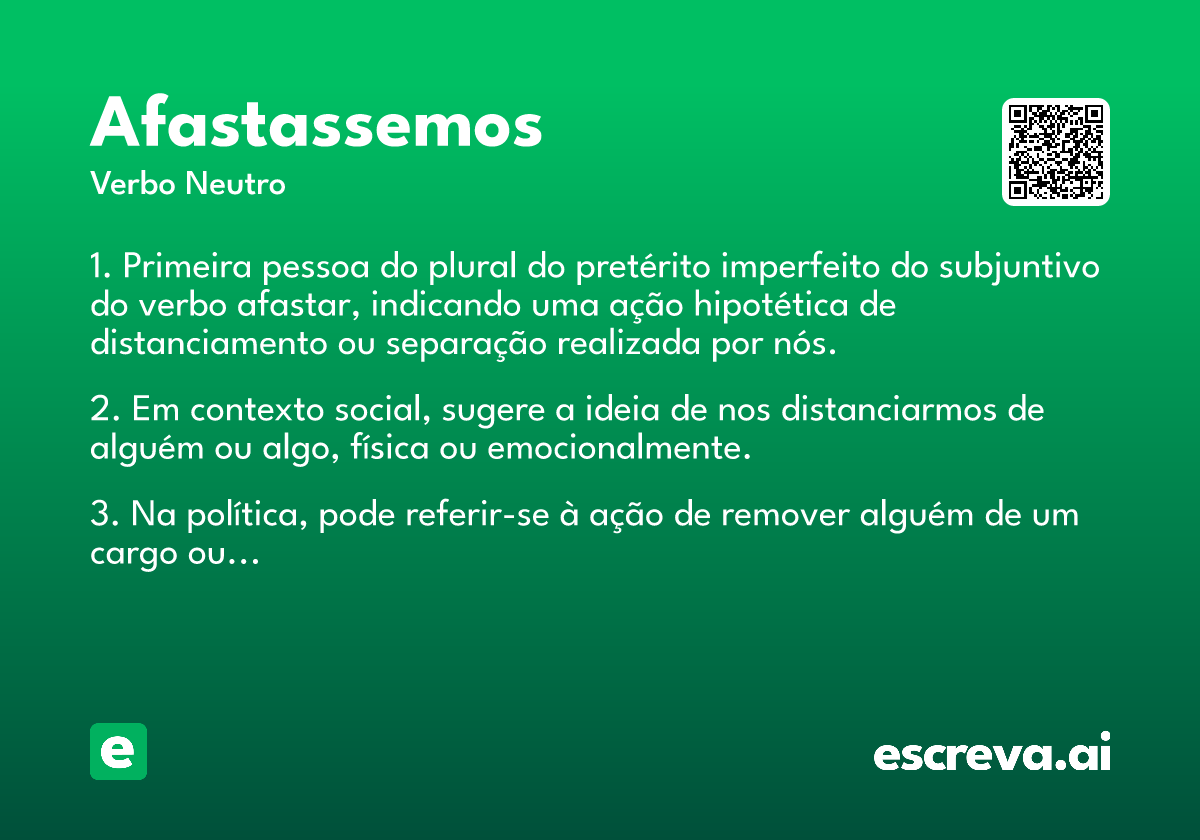 Afastassemos
Verbo Neutro

1. Primeira pessoa do plural do pretérito imperfeito do subjuntivo do verbo afastar, indicando uma ação hipotética de distanciamento ou separação realizada por nós.

2. Em contexto social, sugere a ideia de nos distanciarmos de alguém ou algo, física ou emocionalmente.

3. Na política, pode referir-se à ação de remover alguém de um cargo ou...

e

escreva.ai